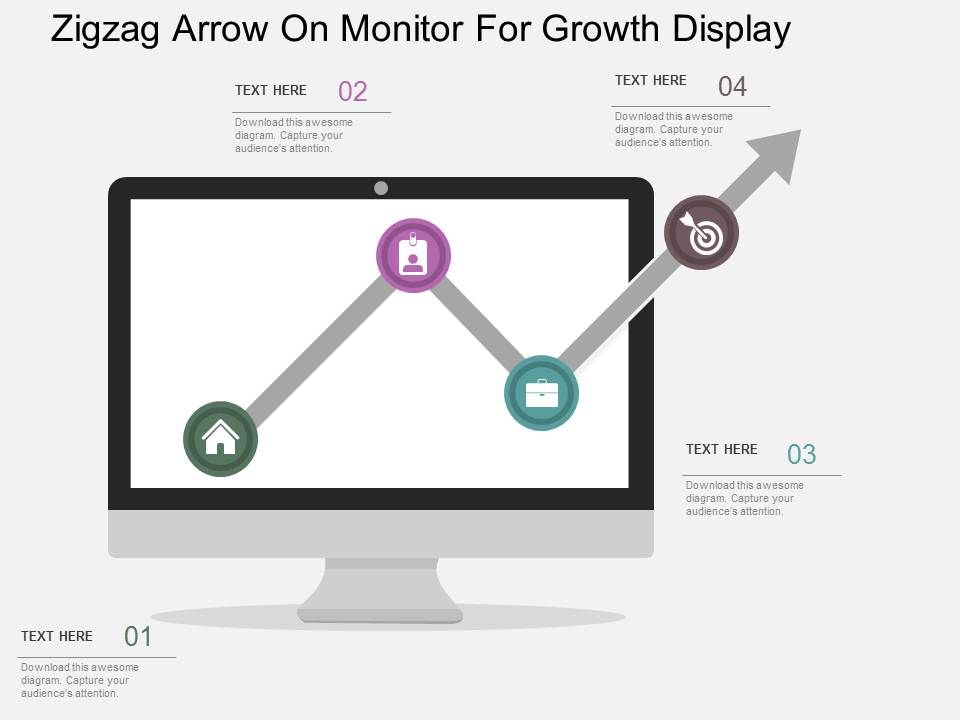 Zigzag Arrow On Monitor For Growth Display

TEXT HERE 02

Download this awesome diagram. Capture your audience's attention.

TEXT HERE 04

Download this awesome diagram. Capture your audience's attention.

TEXT HERE 03

Download this awesome diagram. Capture your audience's attention.

TEXT HERE 01

Download this awesome diagram. Capture your audience's attention.